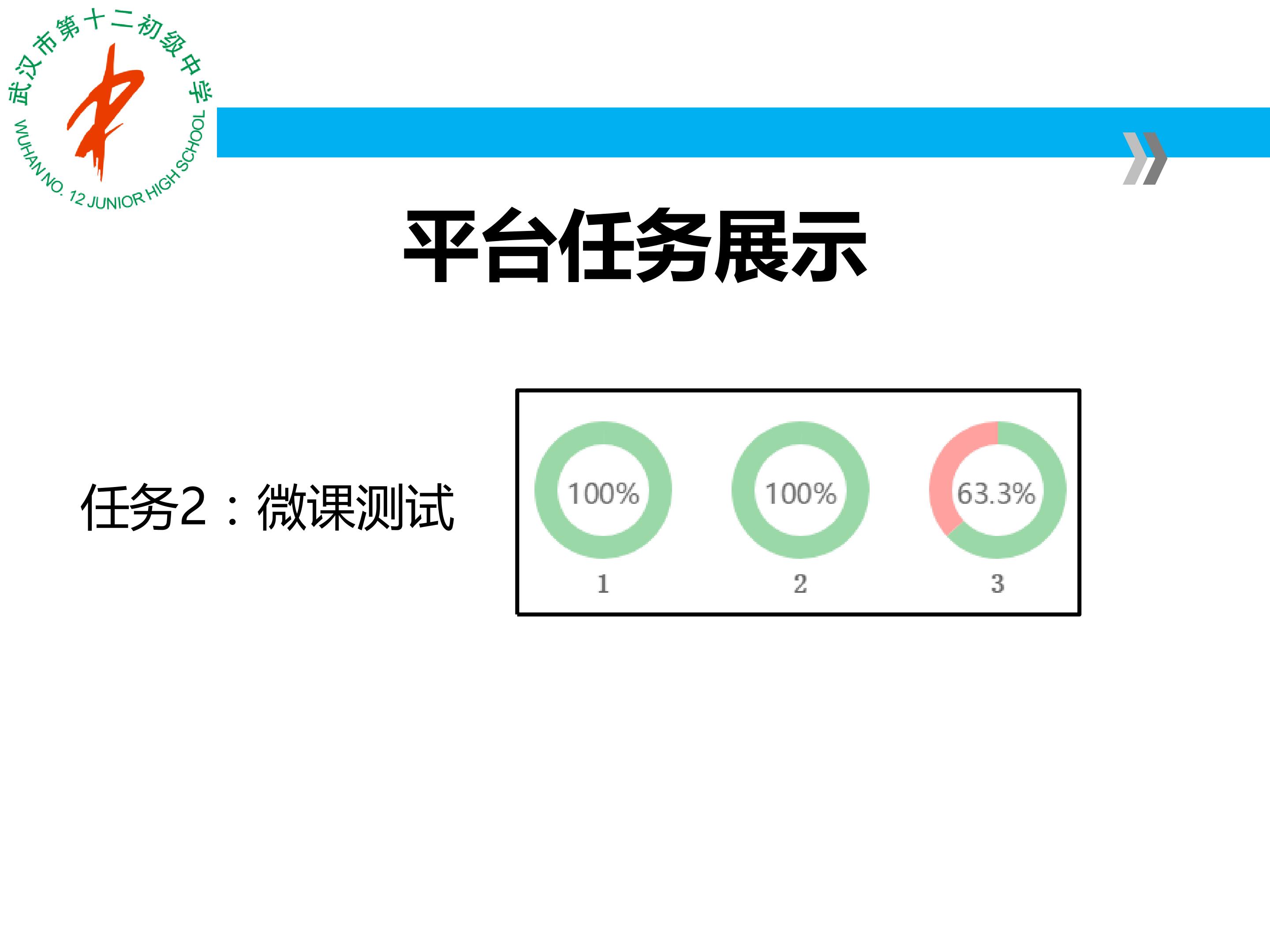 武汉市第十二初级中学
WUHAN NO. 12 JUNIOR HIGH SCHOOL

平台任务展示

任务2：微课测试

100%
1

100%
2

63.3%
3